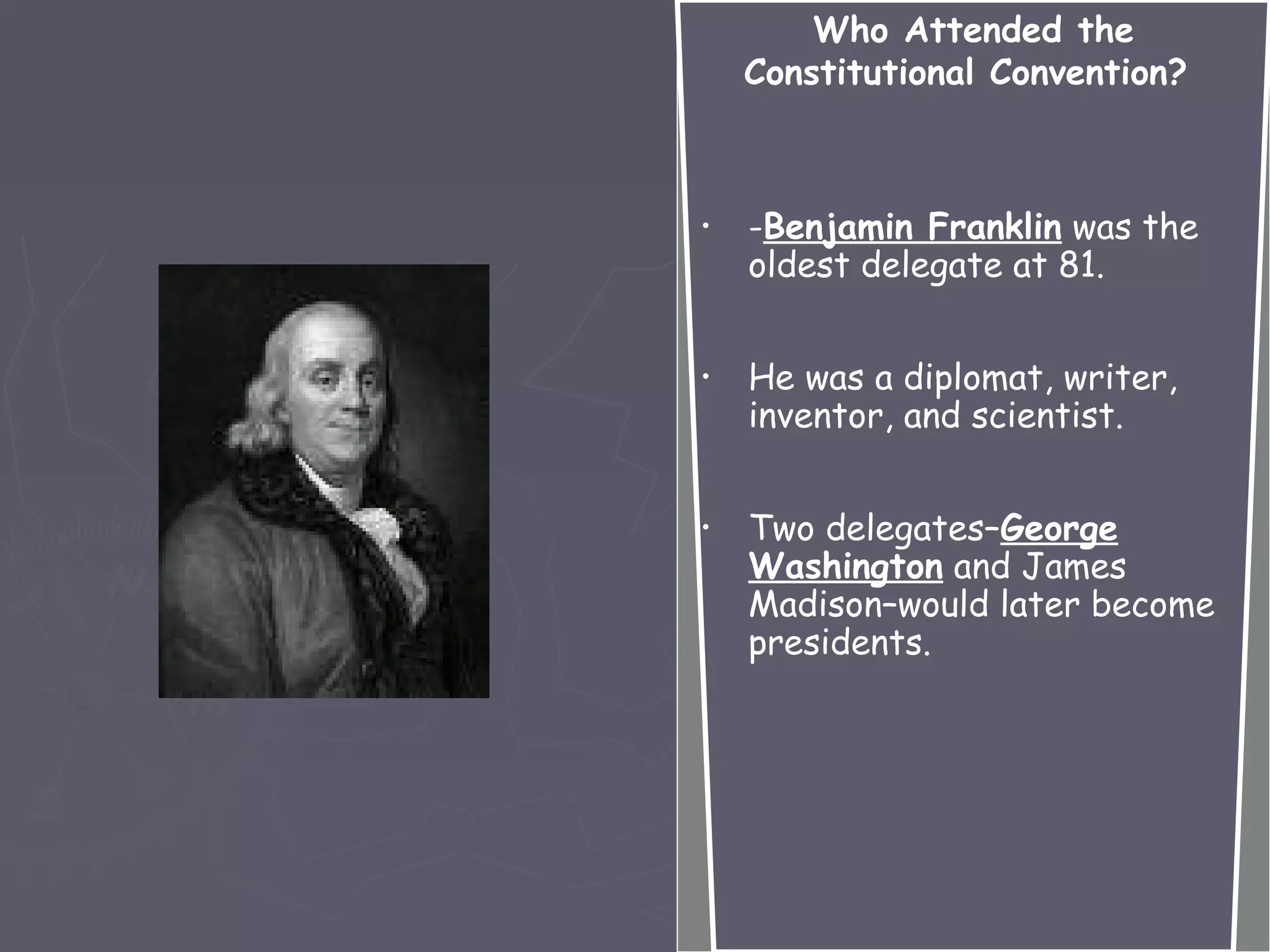 Who Attended the Constitutional Convention?

• -Benjamin Franklin was the oldest delegate at 81.

• He was a diplomat, writer, inventor, and scientist.

• Two delegates–George Washington and James Madison–would later become presidents.